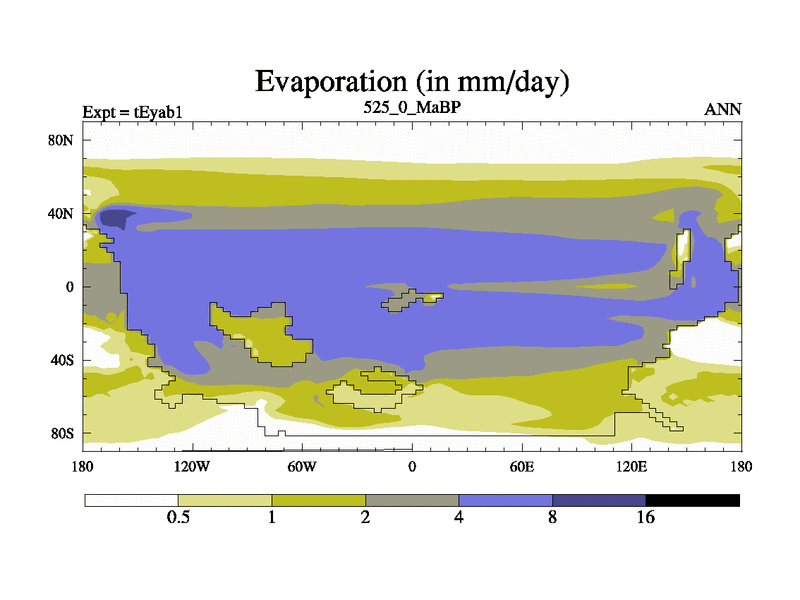 Evaporation (in mm/day)

Expt = tEyab1

525_0_MaBP

ANN

80N
40N
0
40S
80S

180
120W
60W
0
60E
120E
180

0.5
1
2
4
8
16